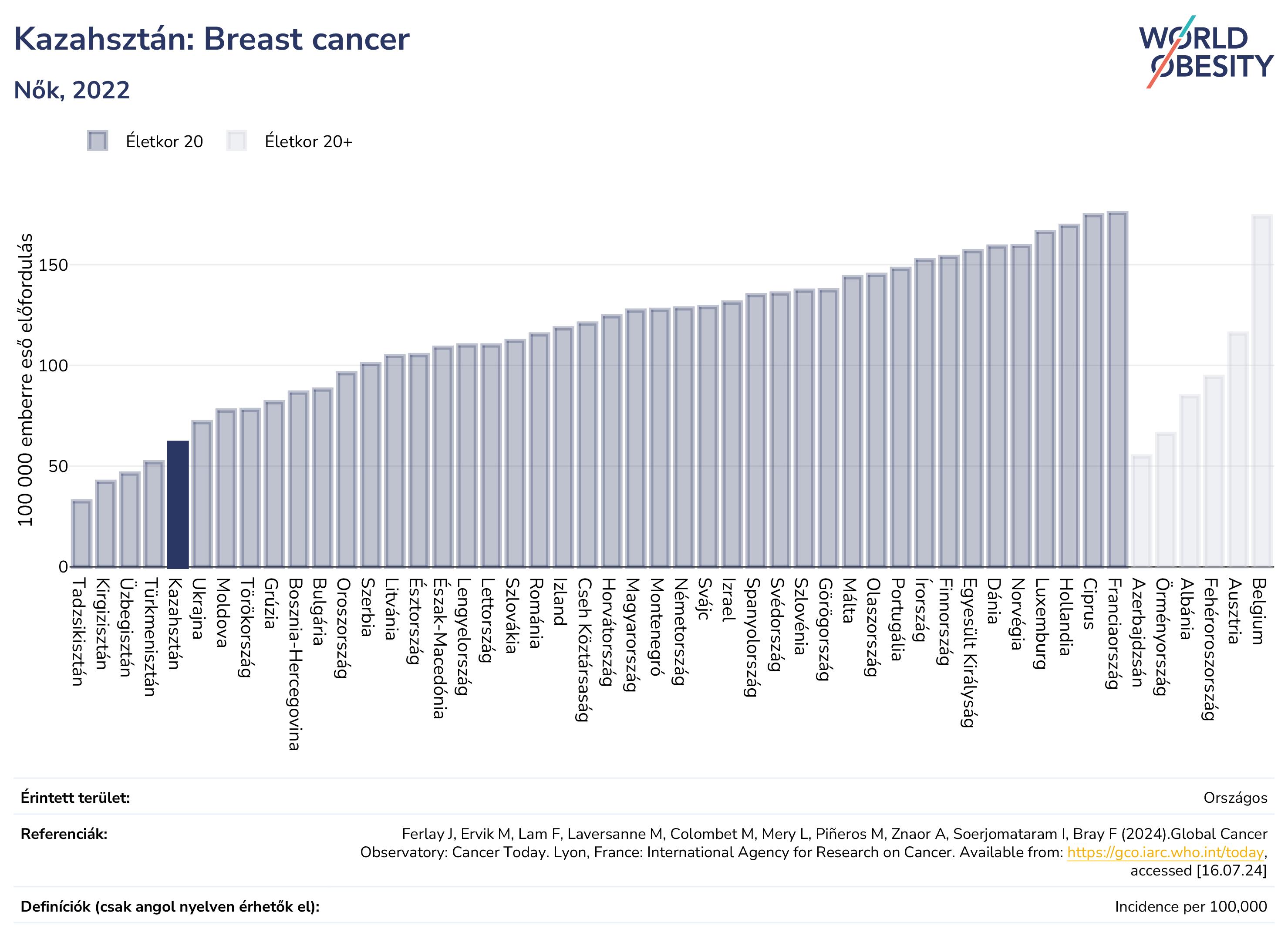 Kazahsztán: Breast cancer

Nők, 2022

WORLD OBESITY

Életkor 20 Életkor 20+

100 000 emberre eső előfordulás

150
100
50
0

Tadzsikisztán
Kirgizisztán
Üzbegisztán
Türkmenisztán
Kazahsztán
Ukrajna
Moldova
Törökország
Grúzia
Bosznia-Hercegovina
Bulgária
Oroszország
Szerbia
Litvánia
Észtország
Észak-Macedónia
Lengyelország
Lettország
Szlovákia
Románia
Izland
Cseh Köztársaság
Horvátország
Magyarország
Montenegró
Németország
Svájc
Izrael
Spanyolország
Svédország
Szlovénia
Görögország
Málta
Olaszország
Portugália
Írország
Finnország
Egyesült Királyság
Dánia
Norvégia
Luxemburg
Hollandia
Ciprus
Franciaország
Azerbajdzsán
Örményország
Albánia
Fehéroroszország
Ausztria
Belgium

Érintett terület: Országos

Referenciák: Ferlay J, Ervik M, Lam F, Laversanne M, Colombet M, Mery L, Piñeros M, Znaor A, Soerjomataram I, Bray F (2024).Global Cancer Observatory: Cancer Today. Lyon, France: International Agency for Research on Cancer. Available from: https://gco.iarc.who.int/today, accessed [16.07.24]

Definíciók (csak angol nyelven érhetők el): Incidence per 100,000